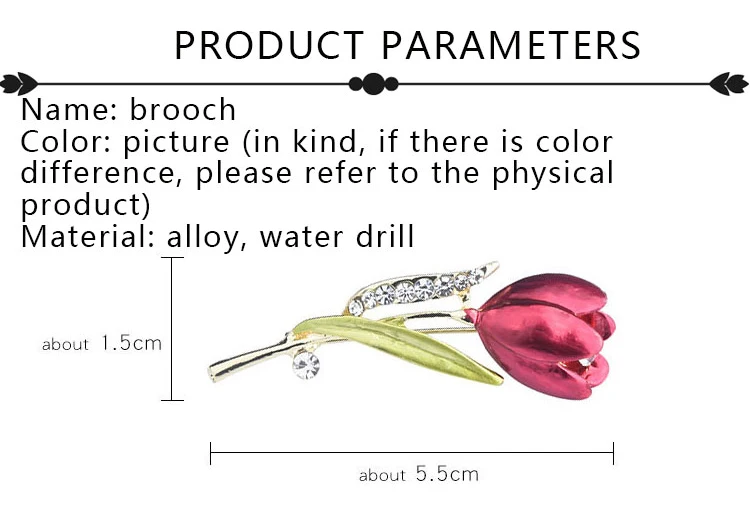 PRODUCT PARAMETERS

Name: brooch
Color: picture (in kind, if there is color difference, please refer to the physical product)
Material: alloy, water drill

about 1.5cm

about 5.5cm